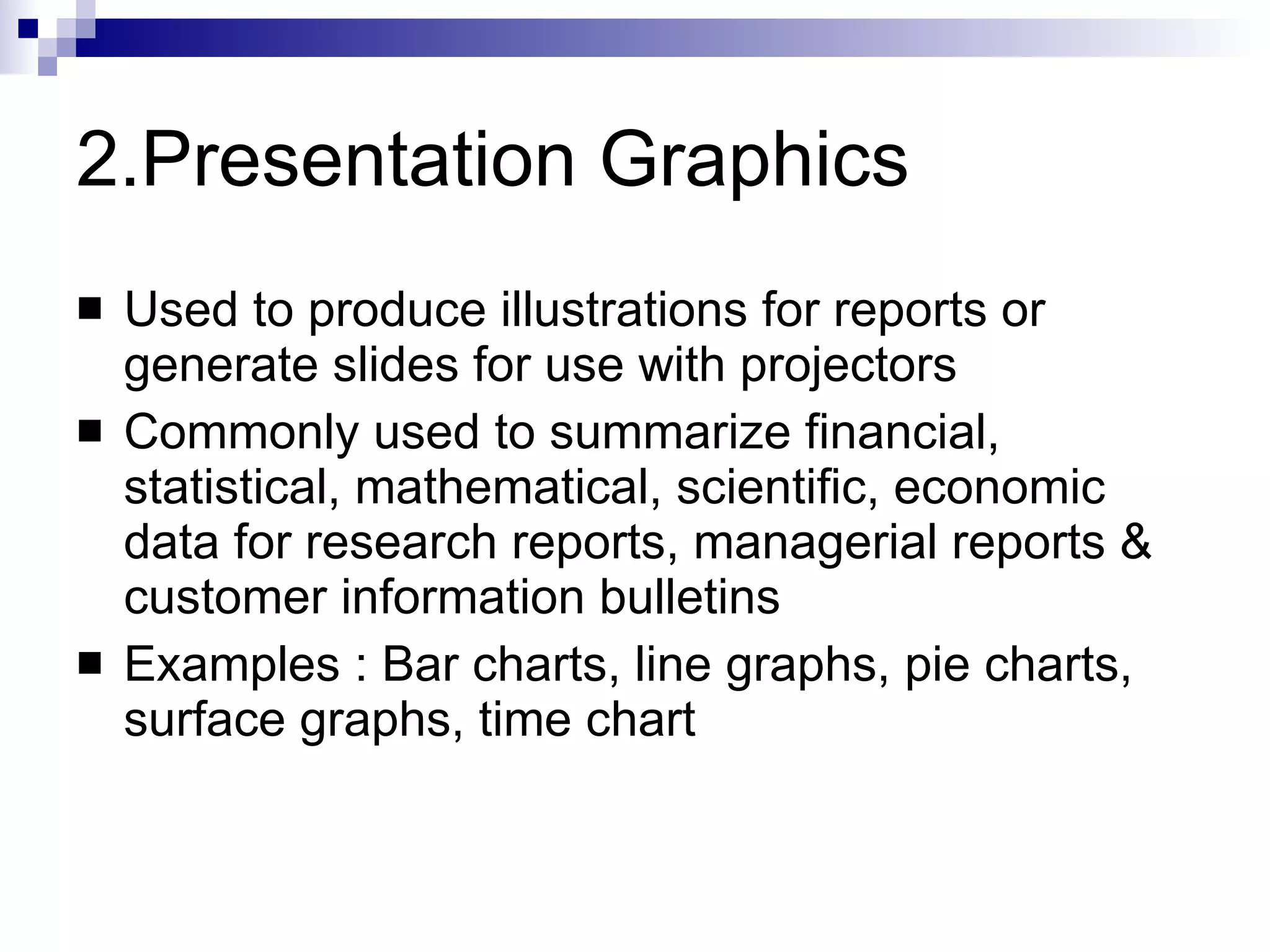 2.Presentation Graphics

■ Used to produce illustrations for reports or generate slides for use with projectors

■ Commonly used to summarize financial, statistical, mathematical, scientific, economic data for research reports, managerial reports & customer information bulletins

■ Examples : Bar charts, line graphs, pie charts, surface graphs, time chart